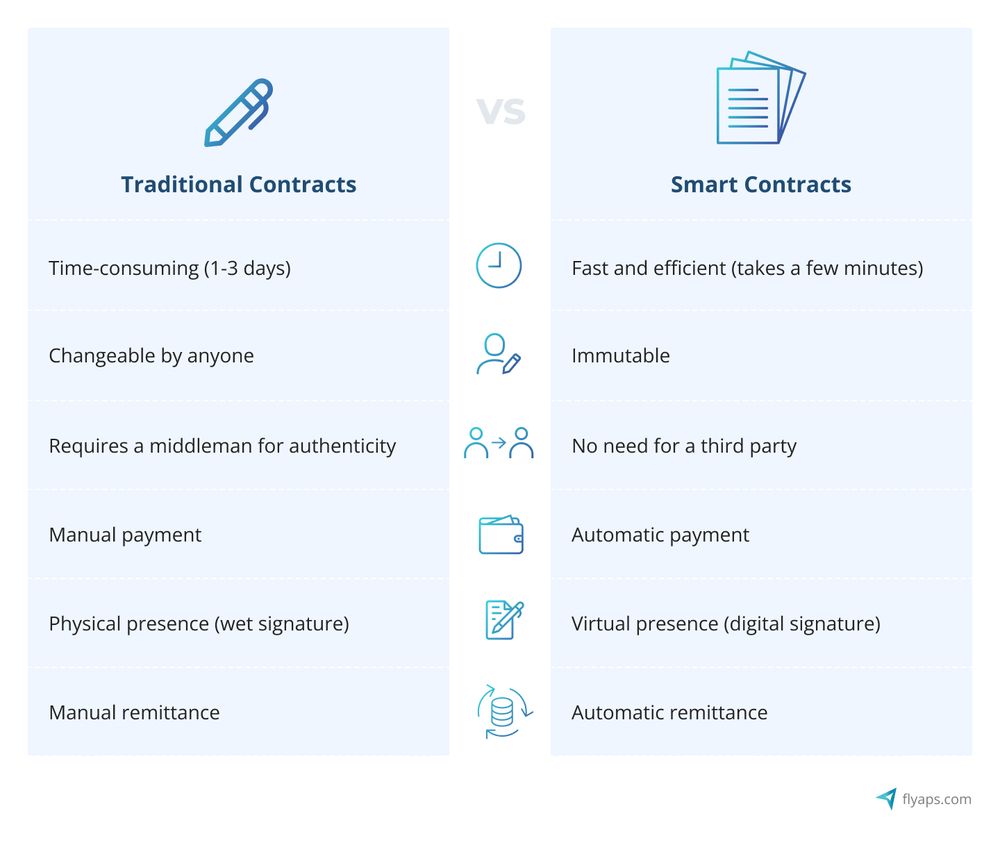 | Traditional Contracts | VS | Smart Contracts |
|---|---|---|
| Time-consuming (1-3 days) | | Fast and efficient (takes a few minutes) |
| Changeable by anyone | | Immutable |
| Requires a middleman for authenticity | | No need for a third party |
| Manual payment | | Automatic payment |
| Physical presence (wet signature) | | Virtual presence (digital signature) |
| Manual remittance | | Automatic remittance |

flyaps.com